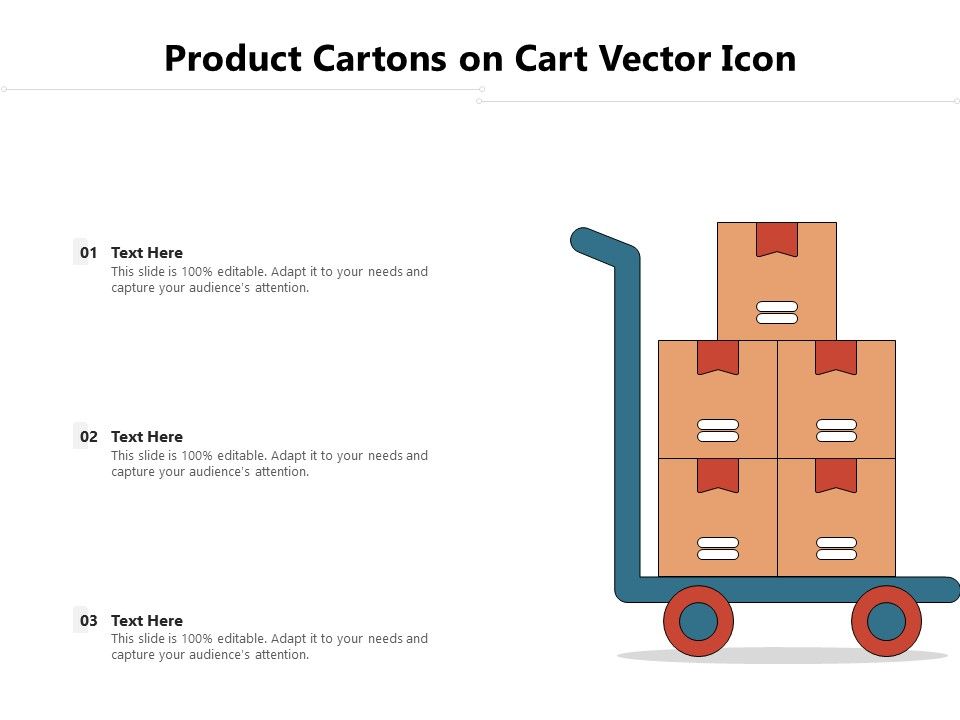 Product Cartons on Cart Vector Icon

01 Text Here
This slide is 100% editable. Adapt it to your needs and capture your audience's attention.

02 Text Here
This slide is 100% editable. Adapt it to your needs and capture your audience's attention.

03 Text Here
This slide is 100% editable. Adapt it to your needs and capture your audience's attention.